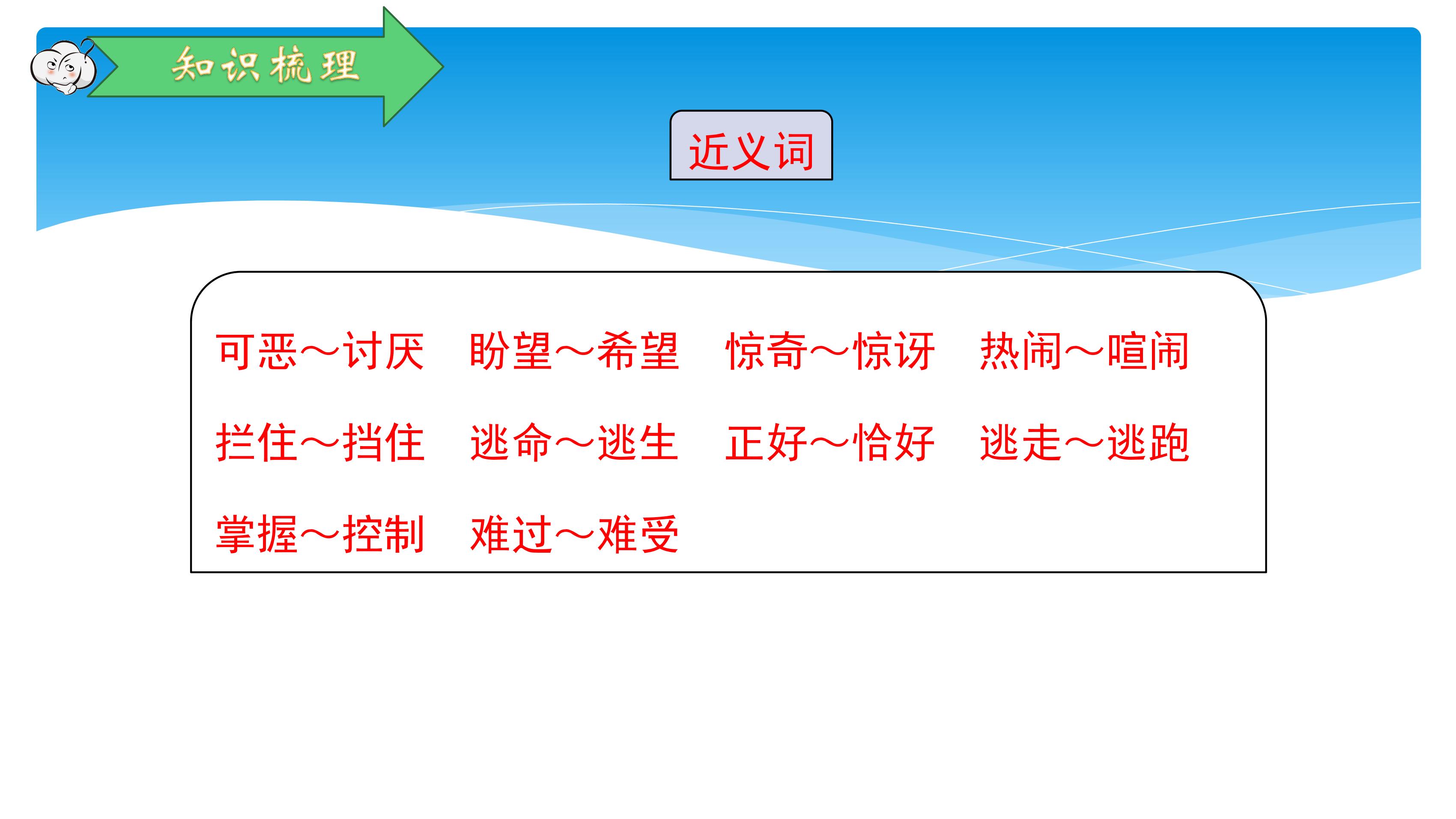 知识梳理

近义词

可恶～讨厌　盼望～希望　惊奇～惊讶　热闹～喧闹

拦住～挡住　逃命～逃生　正好～恰好　逃走～逃跑

掌握～控制　难过～难受